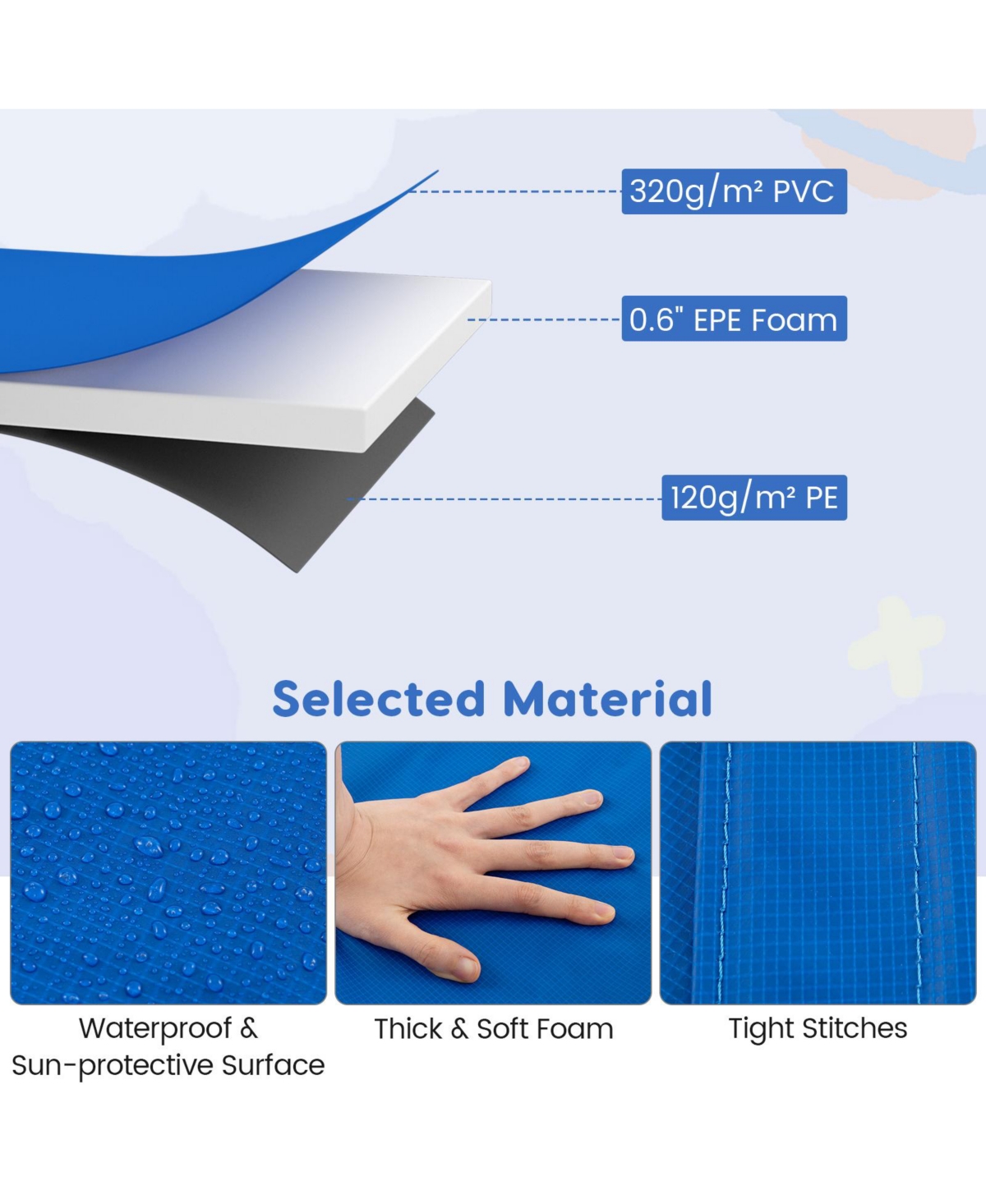 320g/m² PVC

0.6" EPE Foam

120g/m² PE

Selected Material

Waterproof & Sun-protective Surface

Thick & Soft Foam

Tight Stitches